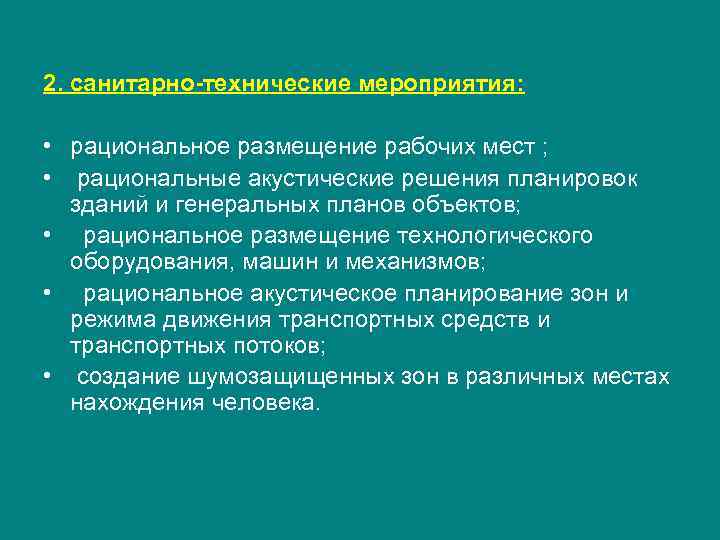 2. санитарно-технические мероприятия:

• рациональное размещение рабочих мест ;
• рациональные акустические решения планировок зданий и генеральных планов объектов;
• рациональное размещение технологического оборудования, машин и механизмов;
• рациональное акустическое планирование зон и режима движения транспортных средств и транспортных потоков;
• создание шумозащищенных зон в различных местах нахождения человека.